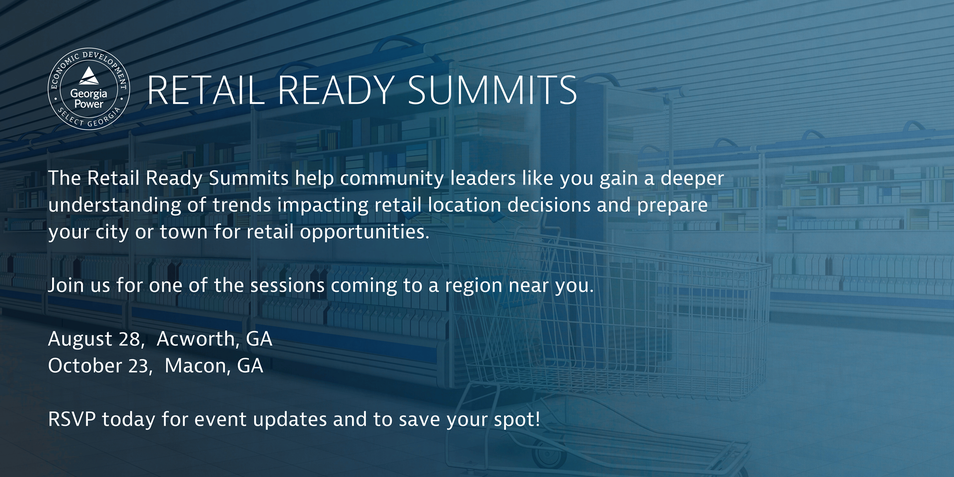 ECONOMIC DEVELOPMENT
Georgia Power
SELECT GEORGIA

RETAIL READY SUMMITS

The Retail Ready Summits help community leaders like you gain a deeper understanding of trends impacting retail location decisions and prepare your city or town for retail opportunities.

Join us for one of the sessions coming to a region near you.

August 28, Acworth, GA
October 23, Macon, GA

RSVP today for event updates and to save your spot!